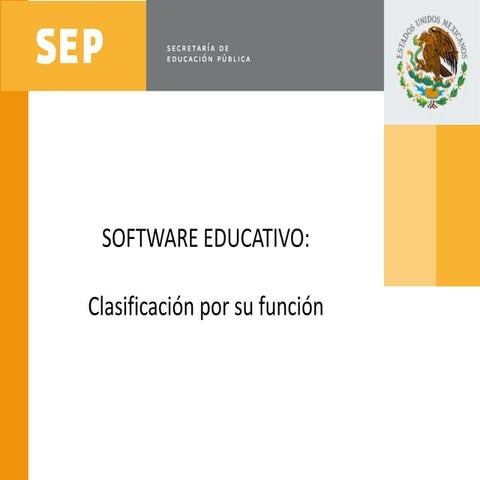 SEP

SECRETARÍA DE
EDUCACIÓN PÚBLICA

ESTADOS UNIDOS MEXICANOS

SOFTWARE EDUCATIVO:

Clasificación por su función